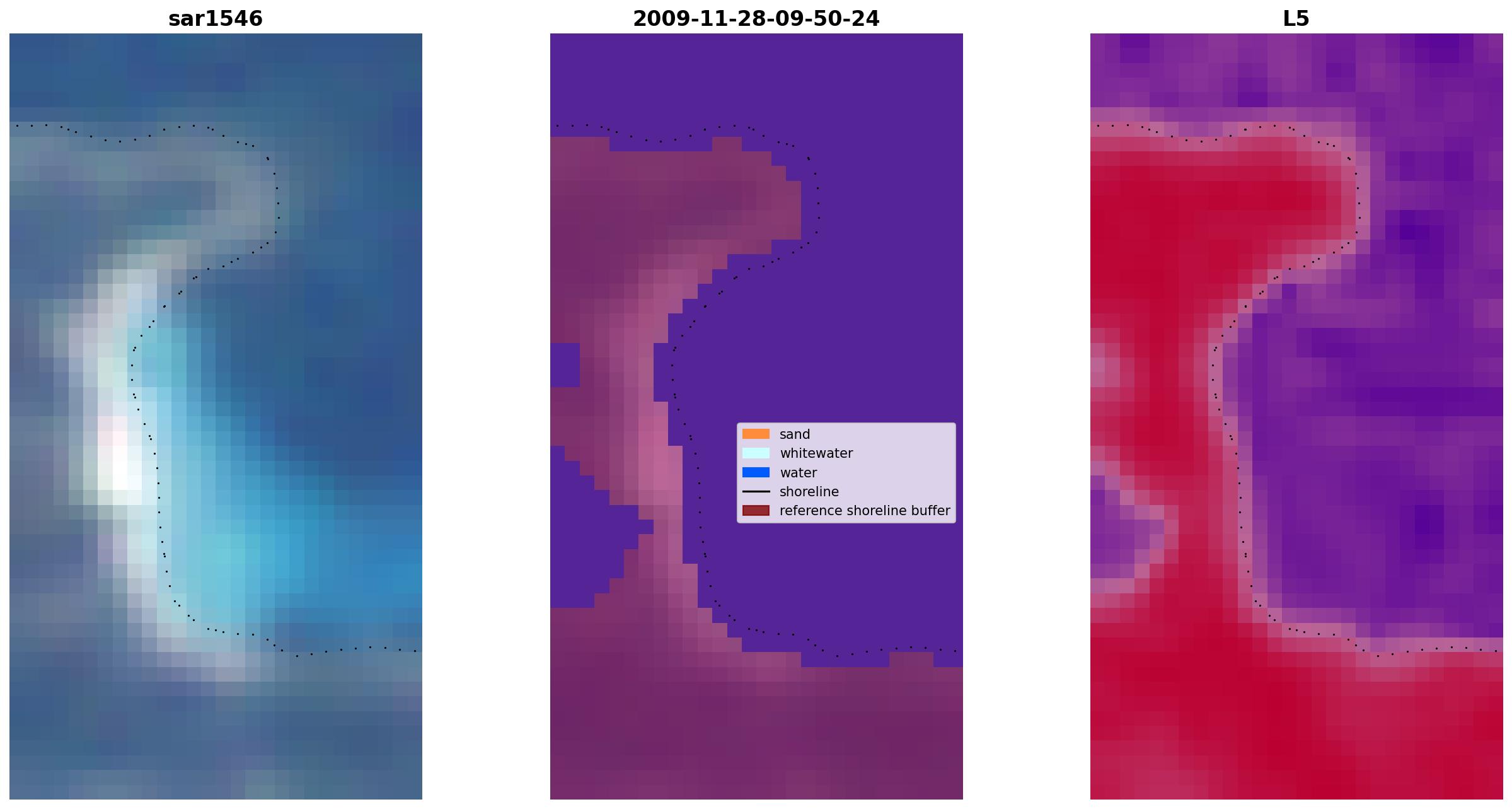 sar1546

2009-11-28-09-50-24

sand
whitewater
water
shoreline
reference shoreline buffer

L5